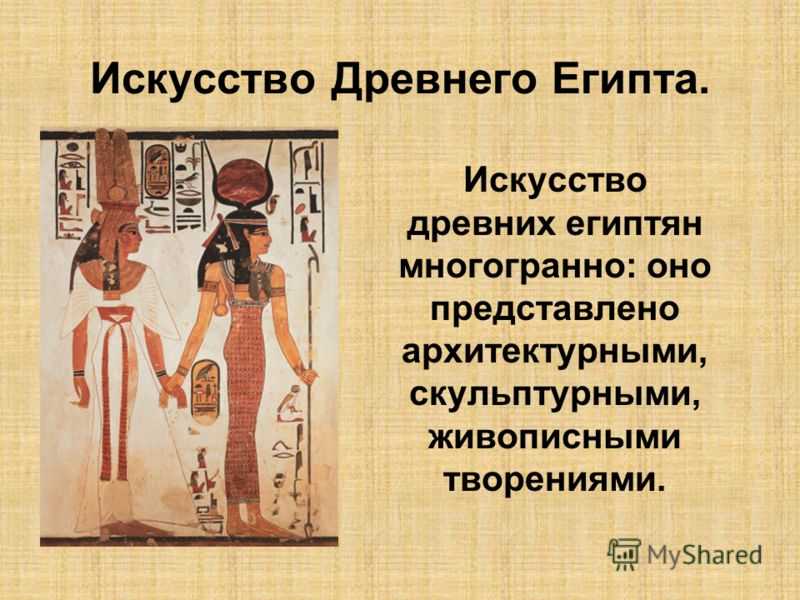 Искусство Древнего Египта.

Искусство древних египтян многогранно: оно представлено архитектурными, скульптурными, живописными творениями.

MyShared